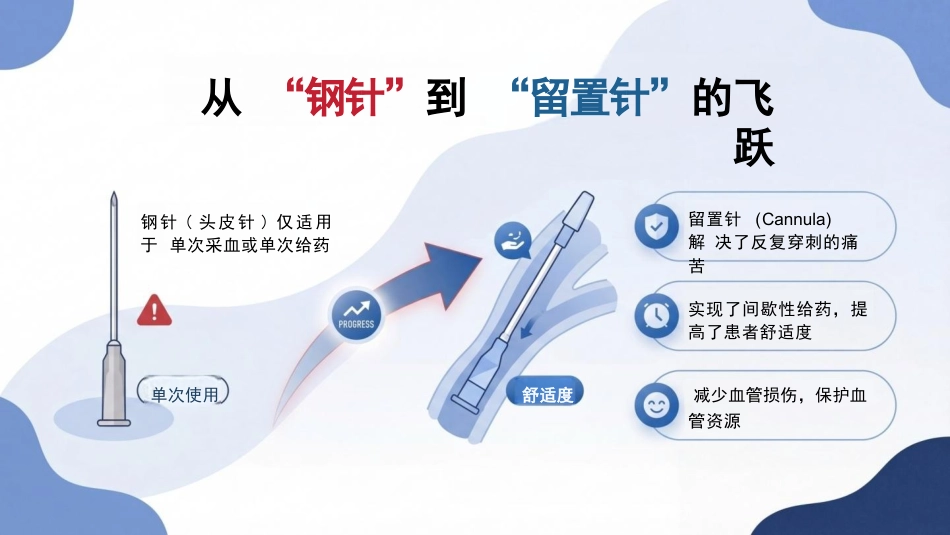 从 “钢针”到 “留置针”的飞跃

钢针（头皮针）仅适用于 单次采血或单次给药

单次使用

PROGRESS

舒适度

留置针 (Cannula) 解 决了反复穿刺的痛苦

实现了间歇性给药，提高了患者舒适度

减少血管损伤，保护血管资源